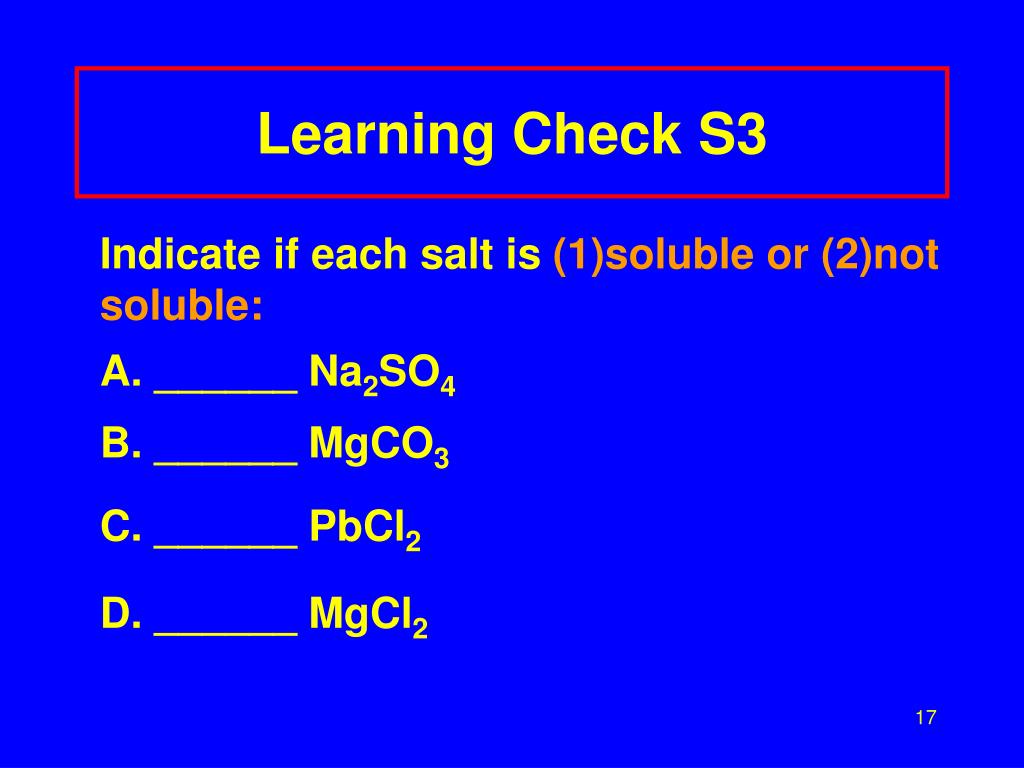 Learning Check S3

Indicate if each salt is (1)soluble or (2)not soluble:

A. ______ $Na_2SO_4$

B. ______ $MgCO_3$

C. ______ $PbCl_2$

D. ______ $MgCl_2$

17